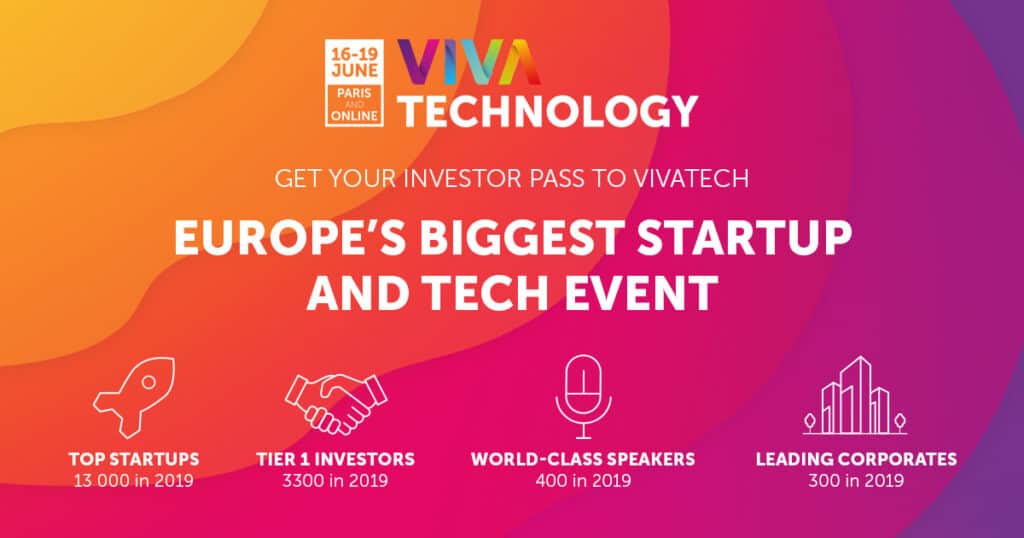 16-19 JUNE
PARIS AND ONLINE

VIVA TECHNOLOGY

GET YOUR INVESTOR PASS TO VIVATECH

EUROPE'S BIGGEST STARTUP AND TECH EVENT

TOP STARTUPS
13 000 in 2019

TIER 1 INVESTORS
3300 in 2019

WORLD-CLASS SPEAKERS
400 in 2019

LEADING CORPORATES
300 in 2019